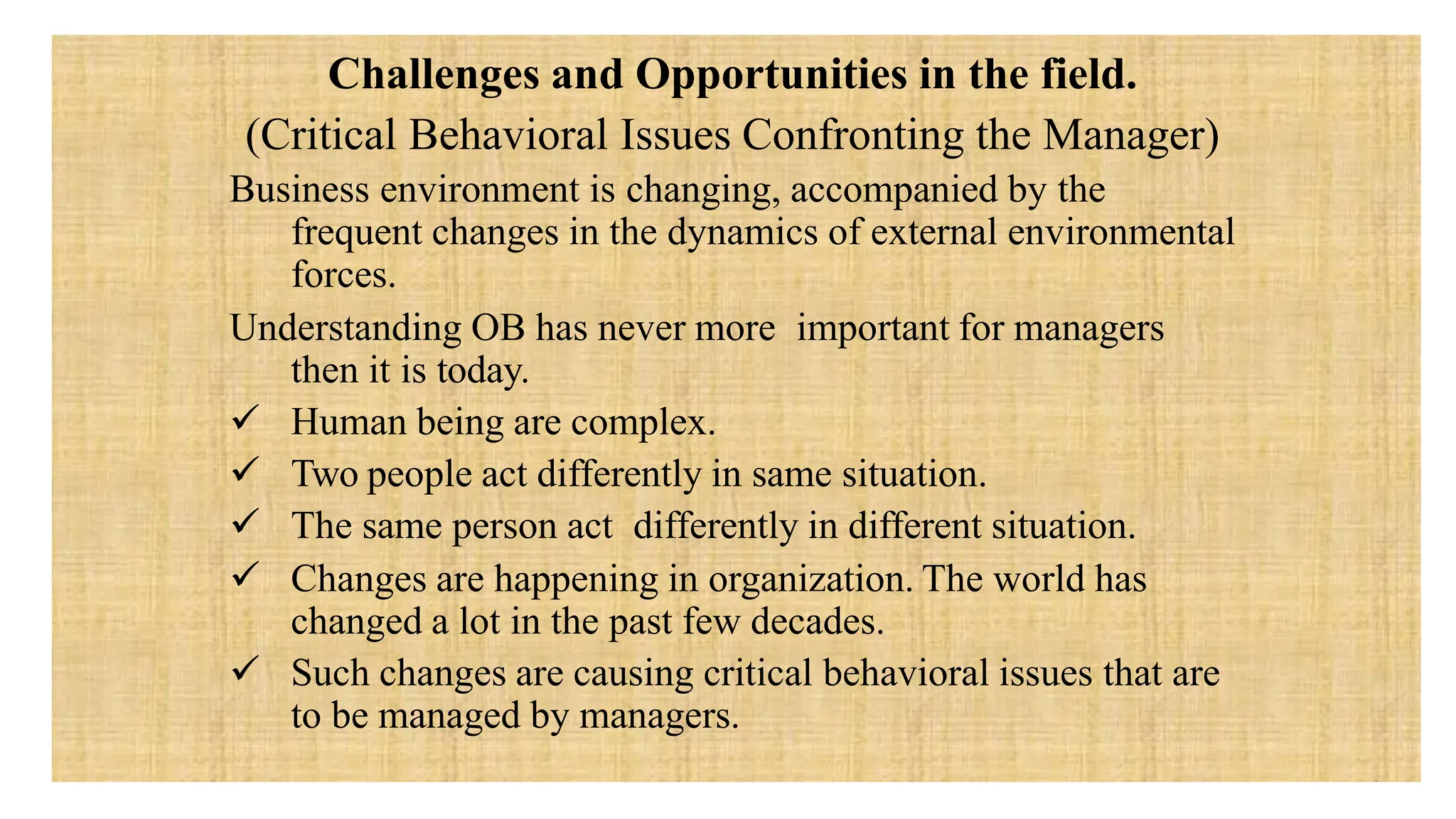 Challenges and Opportunities in the field.

(Critical Behavioral Issues Confronting the Manager)

Business environment is changing, accompanied by the frequent changes in the dynamics of external environmental forces.

Understanding OB has never more important for managers then it is today.

✓ Human being are complex.

✓ Two people act differently in same situation.

✓ The same person act differently in different situation.

✓ Changes are happening in organization. The world has changed a lot in the past few decades.

✓ Such changes are causing critical behavioral issues that are to be managed by managers.